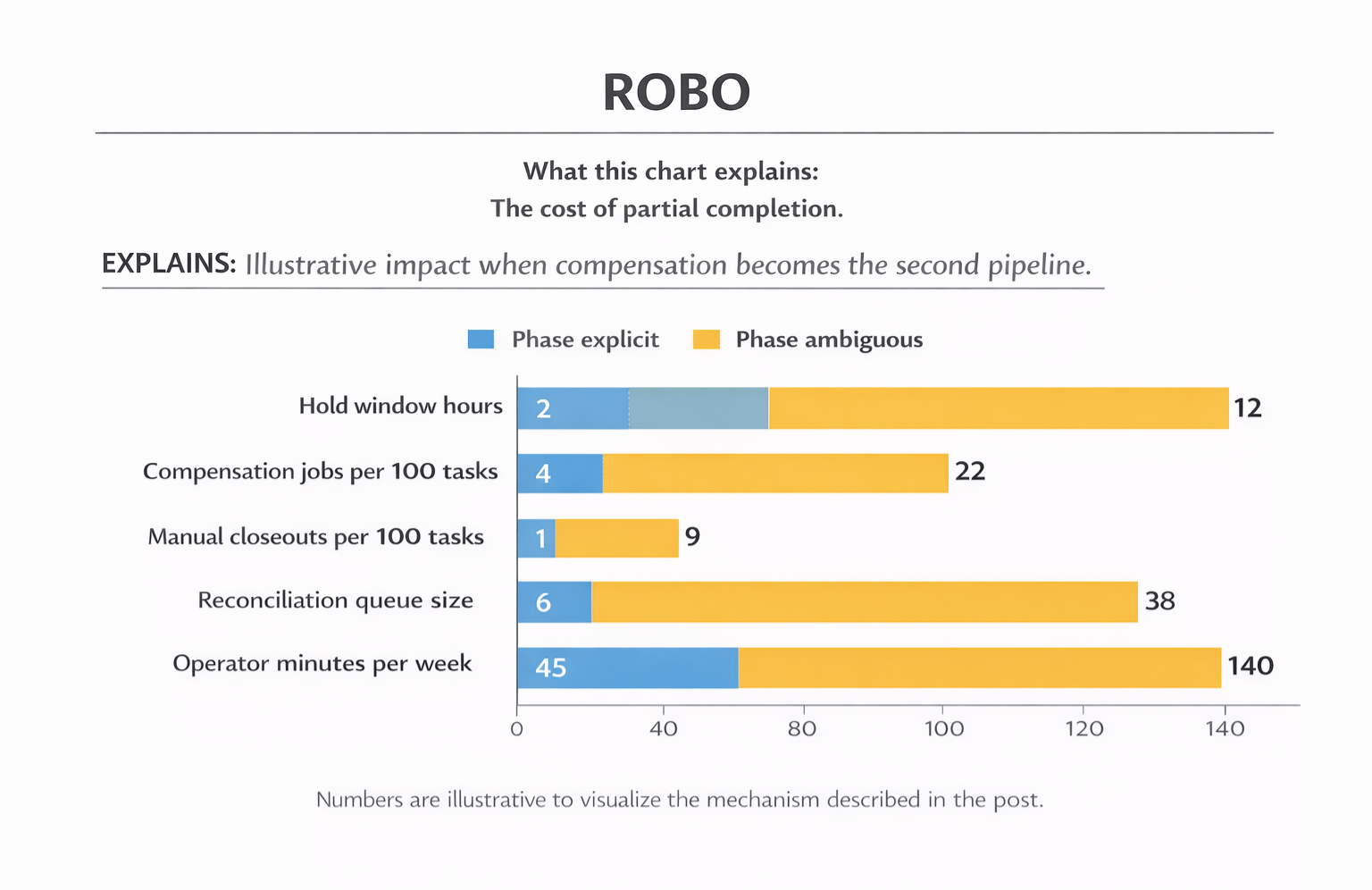 ROBO

What this chart explains:
The cost of partial completion.

EXPLAINS: Illustrative impact when compensation becomes the second pipeline.

Phase explicit
Phase ambiguous

Hold window hours
2
12
Compensation jobs per 100 tasks
4
22
Manual closeouts per 100 tasks
1
9
Reconciliation queue size
6
38
Operator minutes per week
45
140

0
40
80
100
120
140

Numbers are illustrative to visualize the mechanism described in the post.